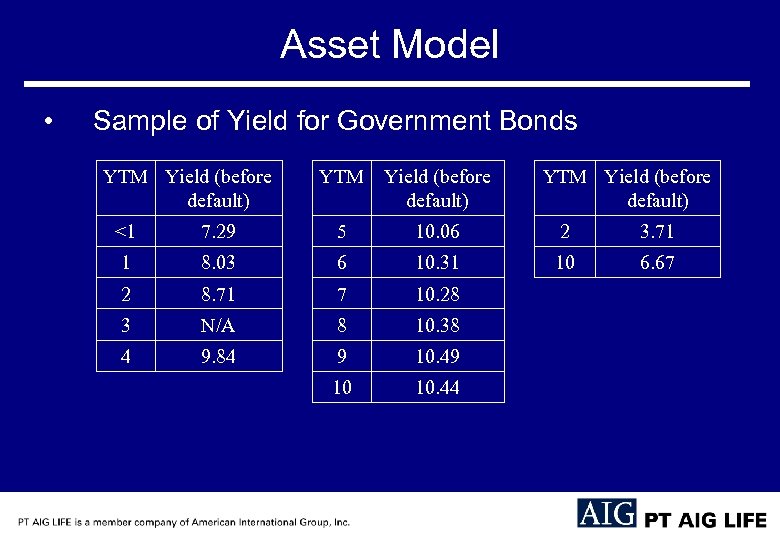 Asset Model

• Sample of Yield for Government Bonds

| YTM | Yield (before default) |
|---|---|
| <1 | 7.29 |
| 1 | 8.03 |
| 2 | 8.71 |
| 3 | N/A |
| 4 | 9.84 |

| YTM | Yield (before default) |
|---|---|
| 5 | 10.06 |
| 6 | 10.31 |
| 7 | 10.28 |
| 8 | 10.38 |
| 9 | 10.49 |
| 10 | 10.44 |

| YTM | Yield (before default) |
|---|---|
| 2 | 3.71 |
| 10 | 6.67 |

PT AIG LIFE is a member company of American International Group, Inc.

AIG PT AIG LIFE